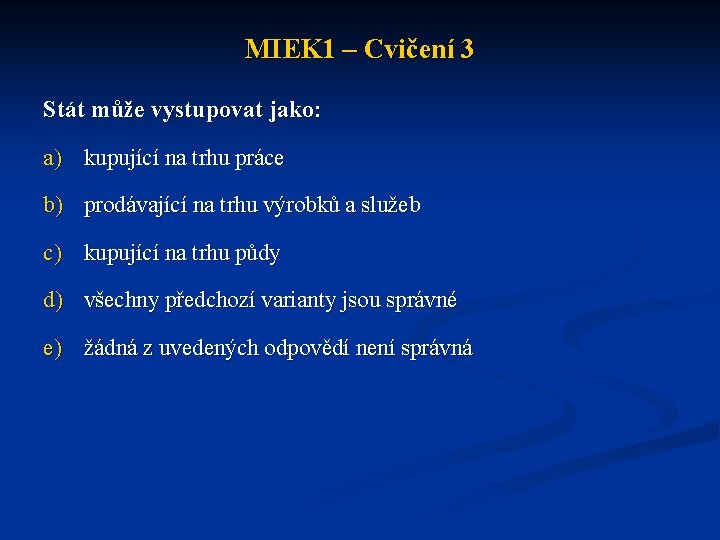 MIEK1 – Cvičení 3

Stát může vystupovat jako:

a) kupující na trhu práce

b) prodávající na trhu výrobků a služeb

c) kupující na trhu půdy

d) všechny předchozí varianty jsou správné

e) žádná z uvedených odpovědí není správná